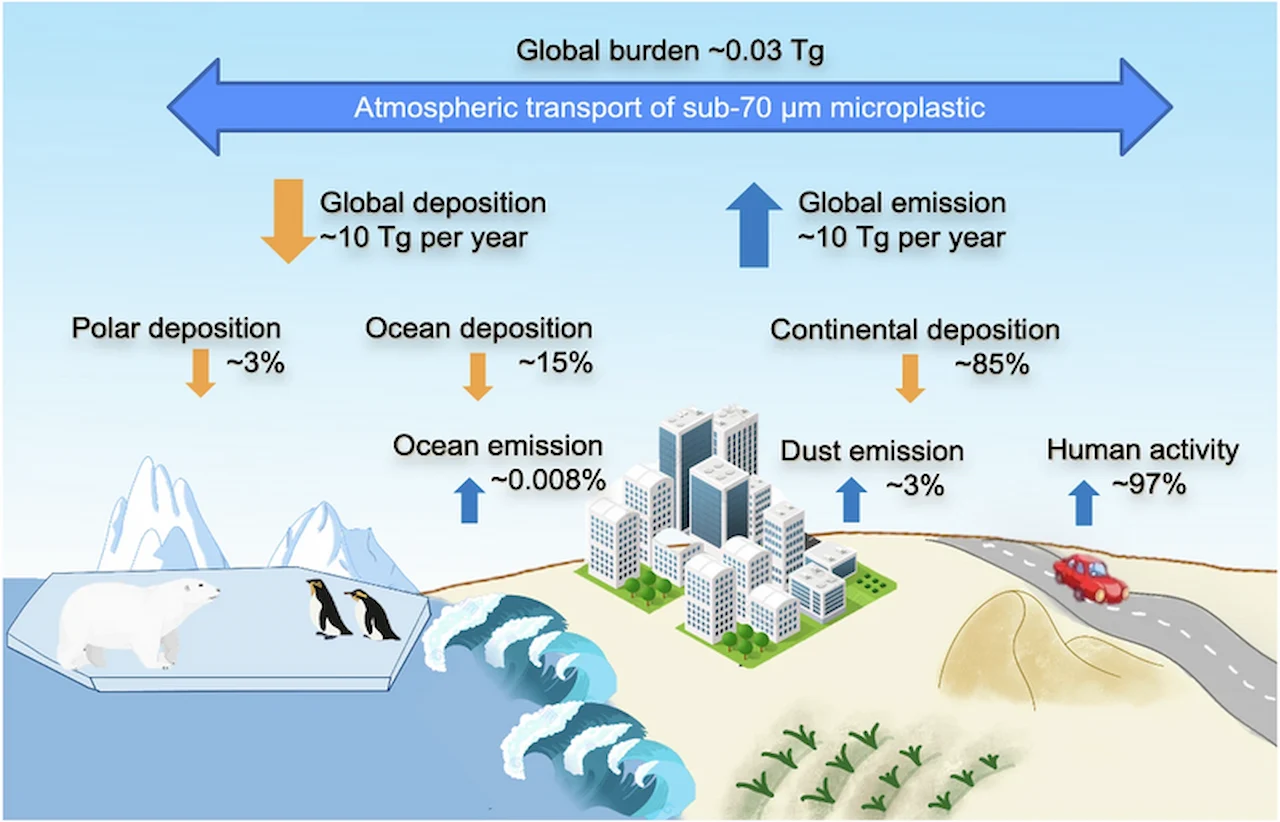 Global burden ~0.03 Tg

Atmospheric transport of sub-70 μm microplastic

Global deposition ~10 Tg per year

Global emission ~10 Tg per year

Polar deposition ~3%

Ocean deposition ~15%

Continental deposition ~85%

Ocean emission ~0.008%

Dust emission ~3%

Human activity ~97%